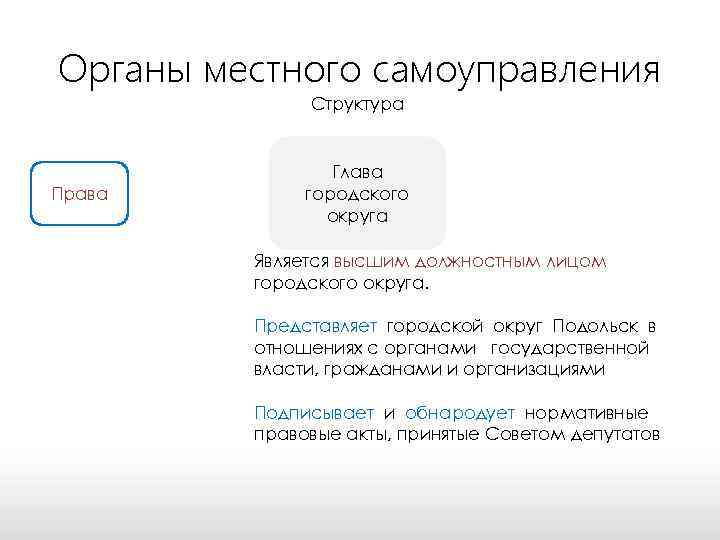 Органы местного самоуправления
Структура

Права

Глава городского округа

Является высшим должностным лицом городского округа.

Представляет городской округ Подольск в отношениях с органами государственной власти, гражданами и организациями

Подписывает и обнародует нормативные правовые акты, принятые Советом депутатов